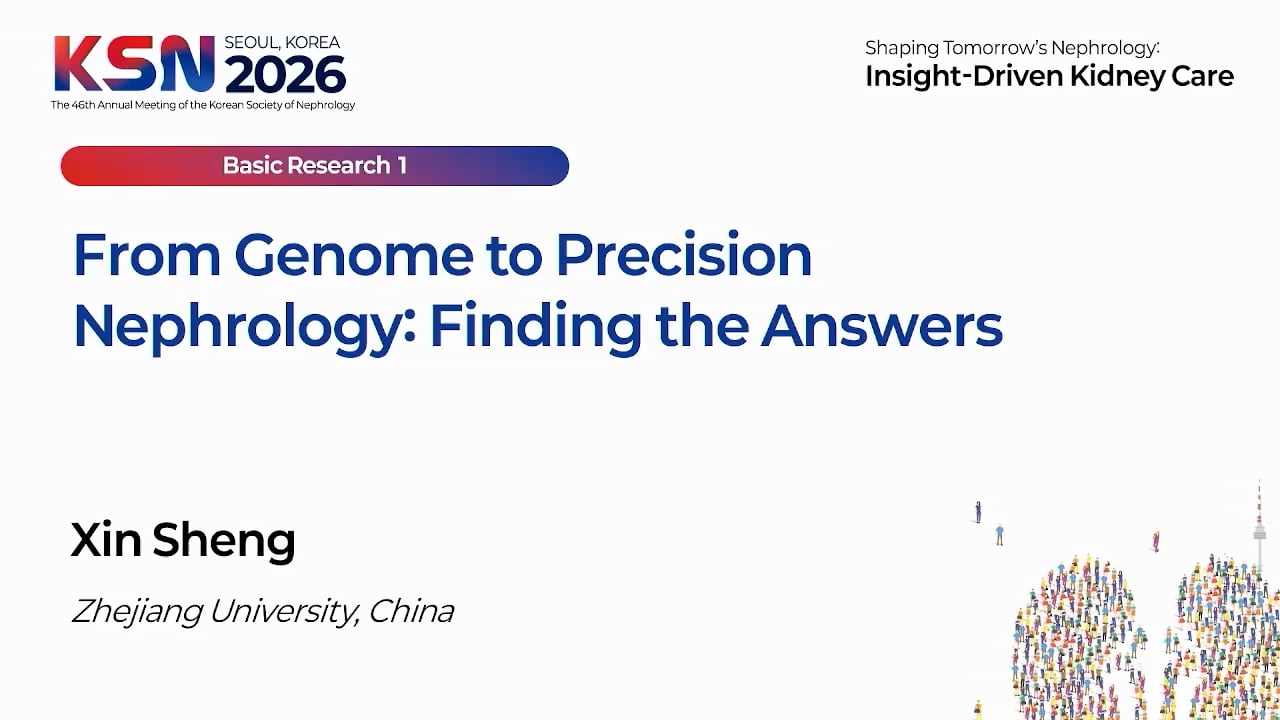 KSN SEOUL, KOREA 2026
The 46th Annual Meeting of the Korean Society of Nephrology

Shaping Tomorrow's Nephrology:
Insight-Driven Kidney Care

Basic Research 1

From Genome to Precision Nephrology: Finding the Answers

Xin Sheng

Zhejiang University, China